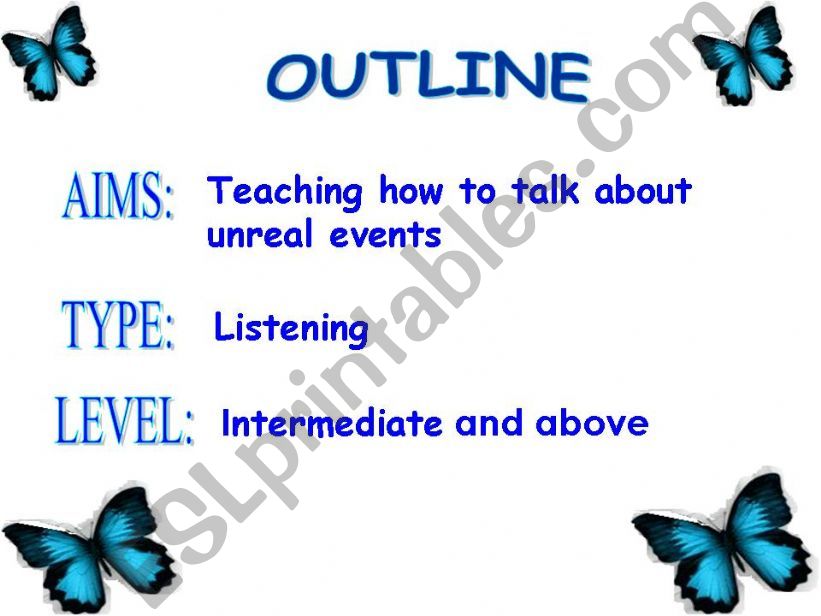 OUTLINE

AIMS: Teaching how to talk about unreal events

TYPE: Listening

LEVEL: Intermediate and above

ESLprintables.com